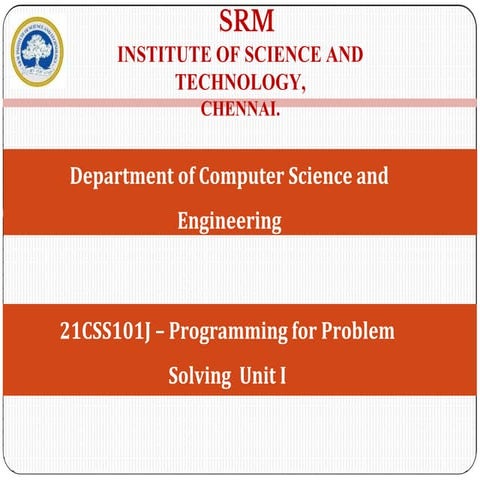 SRM
INSTITUTE OF SCIENCE AND TECHNOLOGY,
CHENNAI.

Department of Computer Science and Engineering

21CSS101J – Programming for Problem Solving Unit I